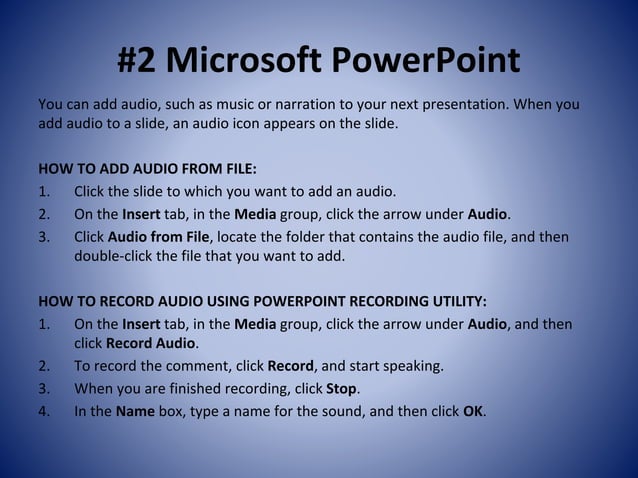 #2 Microsoft PowerPoint

You can add audio, such as music or narration to your next presentation. When you add audio to a slide, an audio icon appears on the slide.

HOW TO ADD AUDIO FROM FILE:
1. Click the slide to which you want to add an audio.
2. On the Insert tab, in the Media group, click the arrow under Audio.
3. Click Audio from File, locate the folder that contains the audio file, and then double-click the file that you want to add.

HOW TO RECORD AUDIO USING POWERPOINT RECORDING UTILITY:
1. On the Insert tab, in the Media group, click the arrow under Audio, and then click Record Audio.
2. To record the comment, click Record, and start speaking.
3. When you are finished recording, click Stop.
4. In the Name box, type a name for the sound, and then click OK.